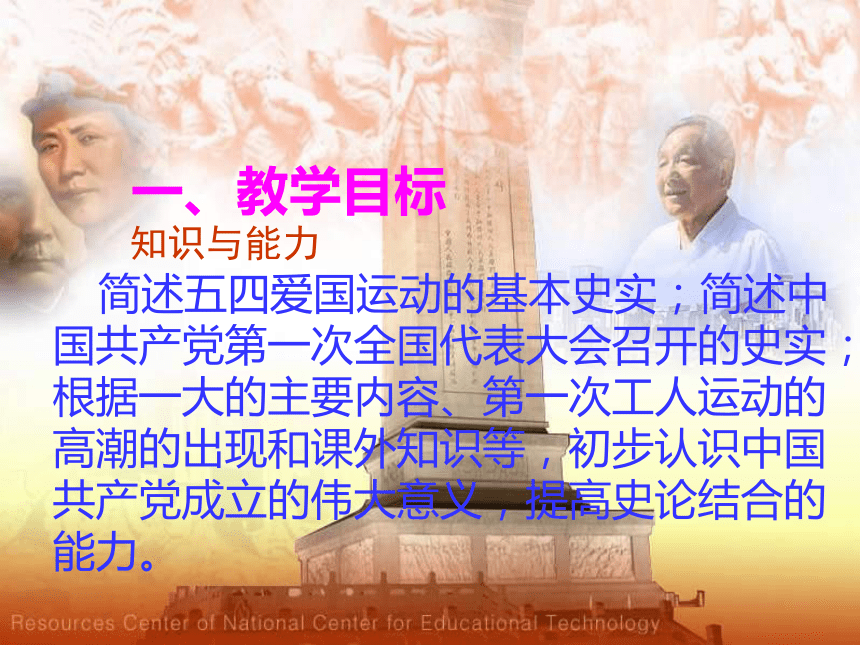 一、教学目标

知识与能力

简述五四爱国运动的基本史实；简述中国共产党第一次全国代表大会召开的史实；根据一大的主要内容、第一次工人运动的高潮的出现和课外知识等，初步认识中国共产党成立的伟大意义，提高史论结合的能力。

Resources Center of National Center for Educational Technology